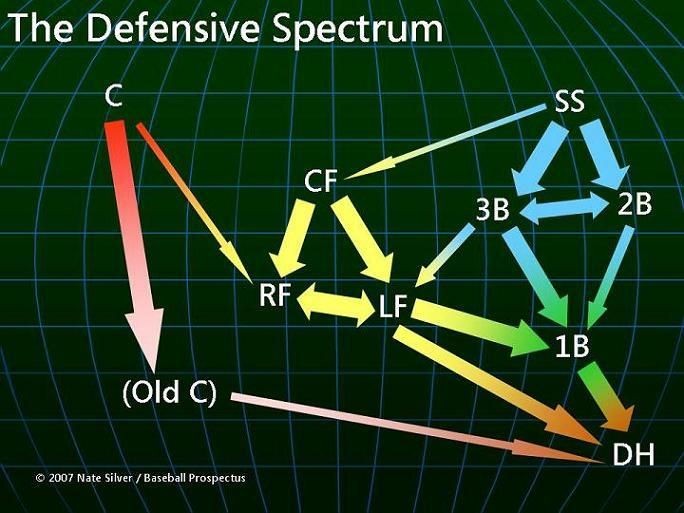 The Defensive Spectrum

C

SS

CF

3B

2B

RF

LF

1B

(Old C)

DH

© 2007 Nate Silver / Baseball Prospectus